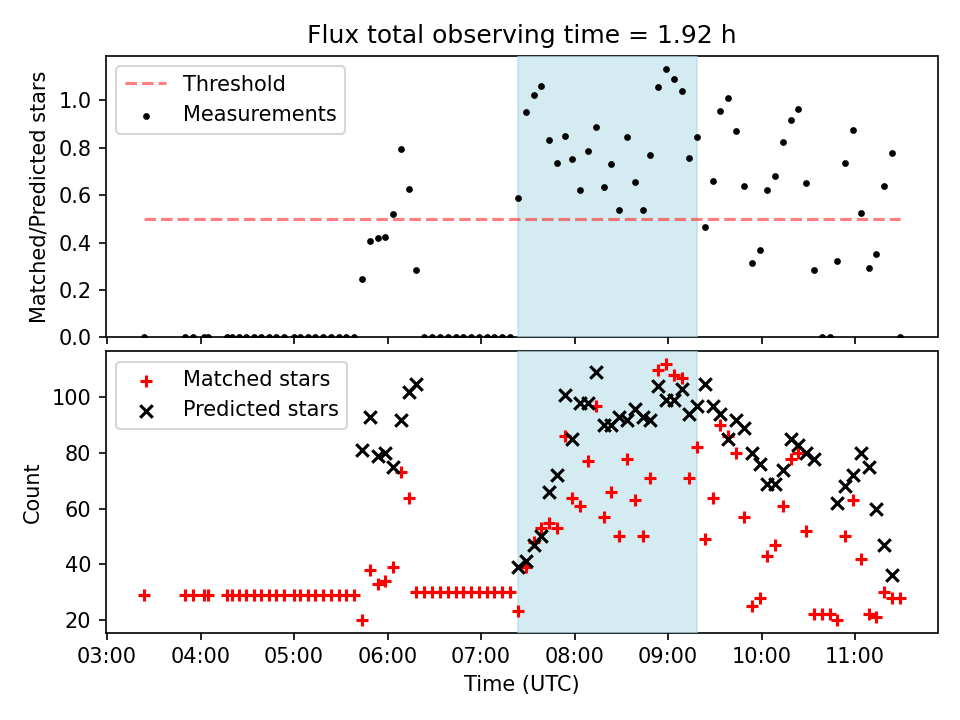 Flux total observing time = 1.92 h

Threshold
Measurements

Matched/Predicted stars

1.0
0.8
0.6
0.4
0.2
0.0

Matched stars
Predicted stars

Count

100
80
60
40
20

03:00 04:00 05:00 06:00 07:00 08:00 09:00 10:00 11:00

Time (UTC)